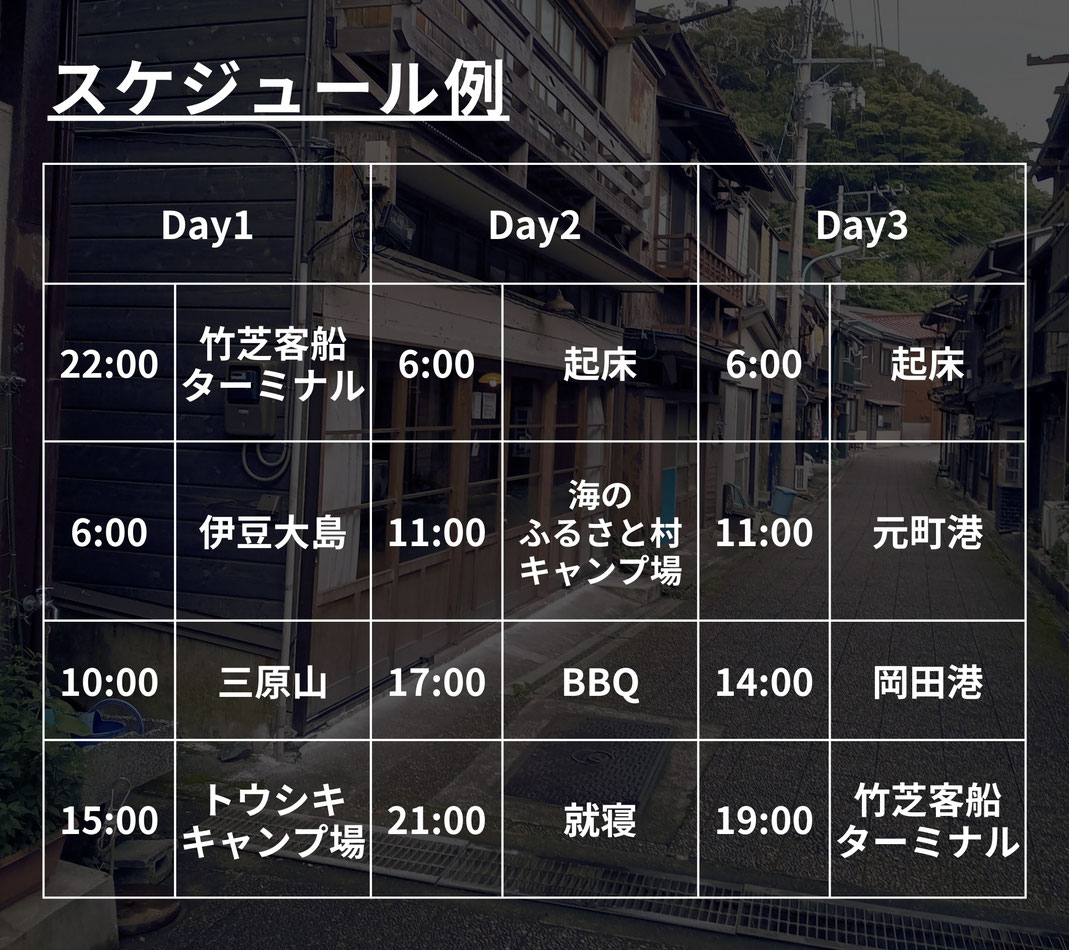 スケジュール例

| Day1 | | Day2 | | Day3 | |
|---|---|---|---|---|---|
| 22:00 | 竹芝客船ターミナル | 6:00 | 起床 | 6:00 | 起床 |
| 6:00 | 伊豆大島 | 11:00 | 海のふるさと村キャンプ場 | 11:00 | 元町港 |
| 10:00 | 三原山 | 17:00 | BBQ | 14:00 | 岡田港 |
| 15:00 | トウシキキャンプ場 | 21:00 | 就寝 | 19:00 | 竹芝客船ターミナル |